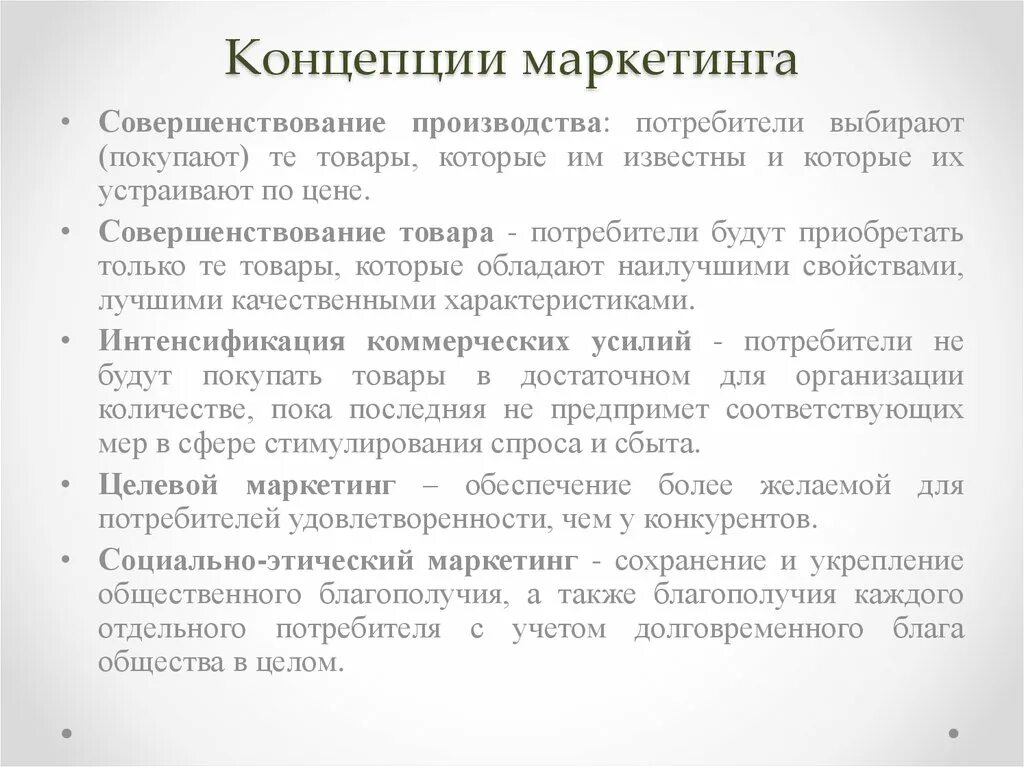 Концепции маркетинга

• Совершенствование производства: потребители выбирают (покупают) те товары, которые им известны и которые их устраивают по цене.

• Совершенствование товара - потребители будут приобретать только те товары, которые обладают наилучшими свойствами, лучшими качественными характеристиками.

• Интенсификация коммерческих усилий - потребители не будут покупать товары в достаточном для организации количестве, пока последняя не предпримет соответствующих мер в сфере стимулирования спроса и сбыта.

• Целевой маркетинг – обеспечение более желаемой для потребителей удовлетворенности, чем у конкурентов.

• Социально-этический маркетинг - сохранение и укрепление общественного благополучия, а также благополучия каждого отдельного потребителя с учетом долговременного блага общества в целом.